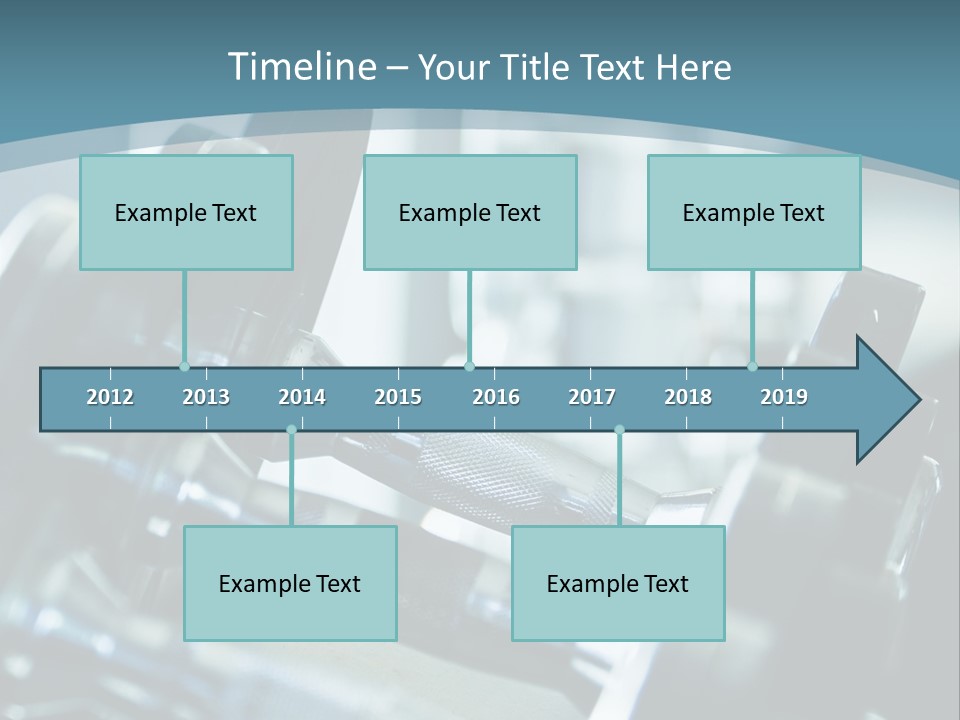 Timeline – Your Title Text Here

Example Text

Example Text

Example Text

2012 2013 2014 2015 2016 2017 2018 2019

Example Text

Example Text